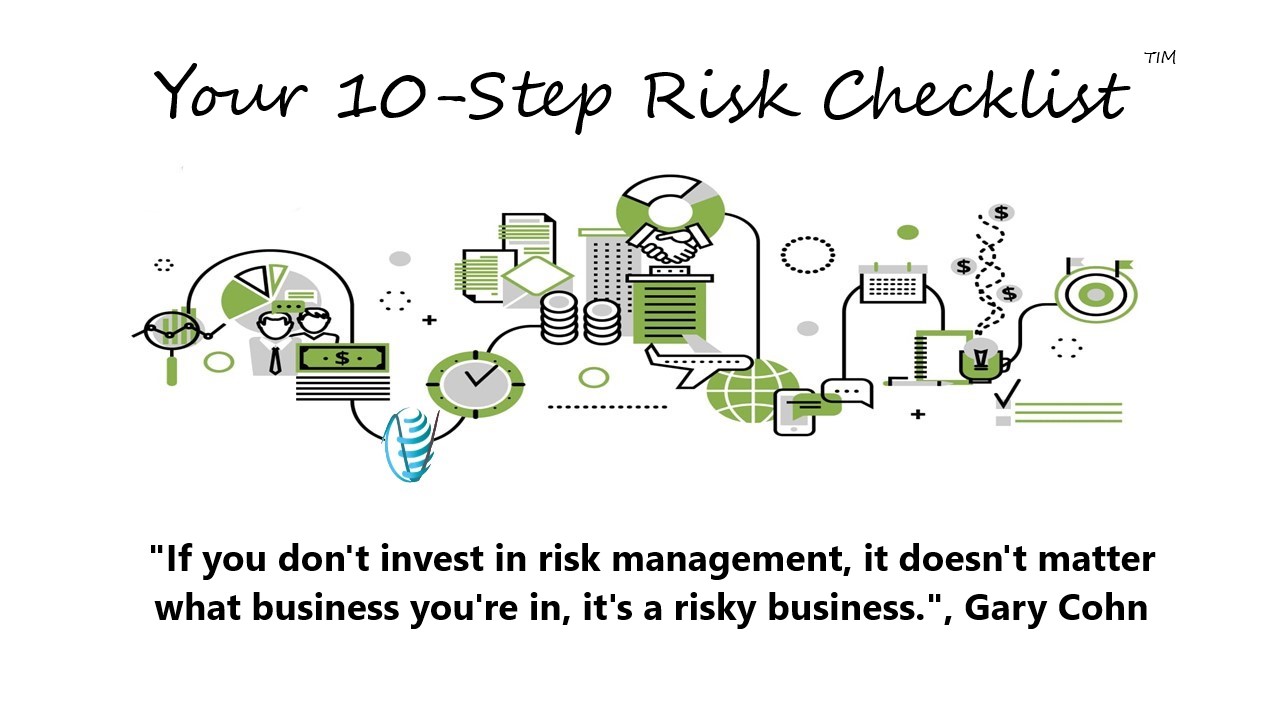 Your 10-Step Risk Checklist TIM

"If you don't invest in risk management, it doesn't matter what business you're in, it's a risky business.", Gary Cohn